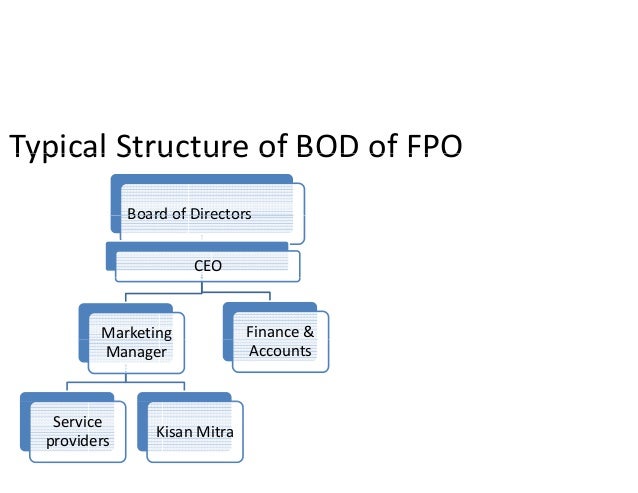 Typical Structure of BOD of FPO

Board of Directors

CEO

Marketing Manager

Finance & Accounts

Service providers

Kisan Mitra